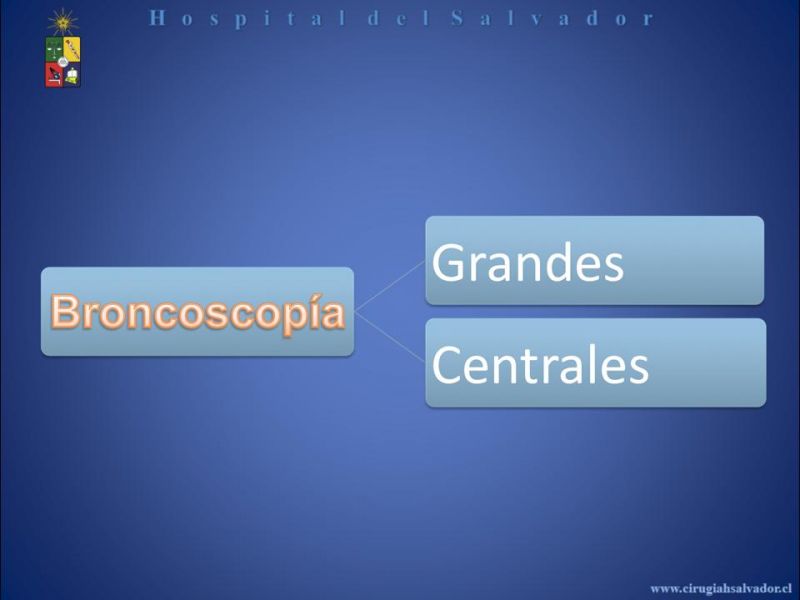 Hospital del Salvador

Broncoscopía

Grandes

Centrales

www.cirugiahsalvador.cl